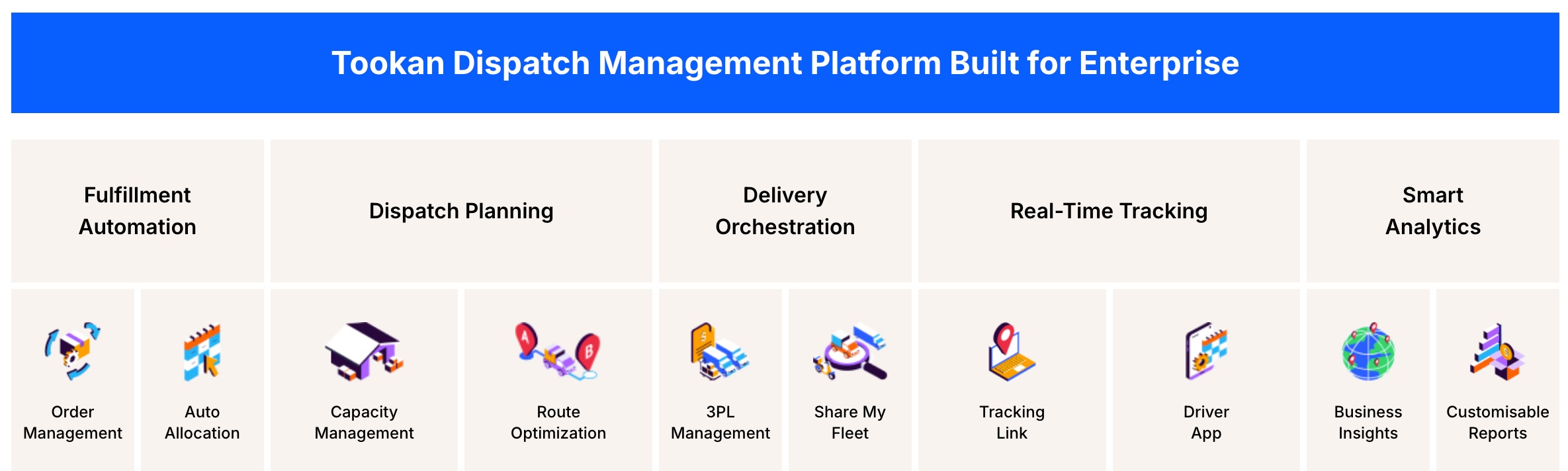 Tookan Dispatch Management Platform Built for Enterprise

Fulfillment Automation

Dispatch Planning

Delivery Orchestration

Real-Time Tracking

Smart Analytics

A

B

Order Management

Auto Allocation

Capacity Management

Route Optimization

3PL Management

Share My Fleet

Tracking Link

Driver App

Business Insights

Customisable Reports